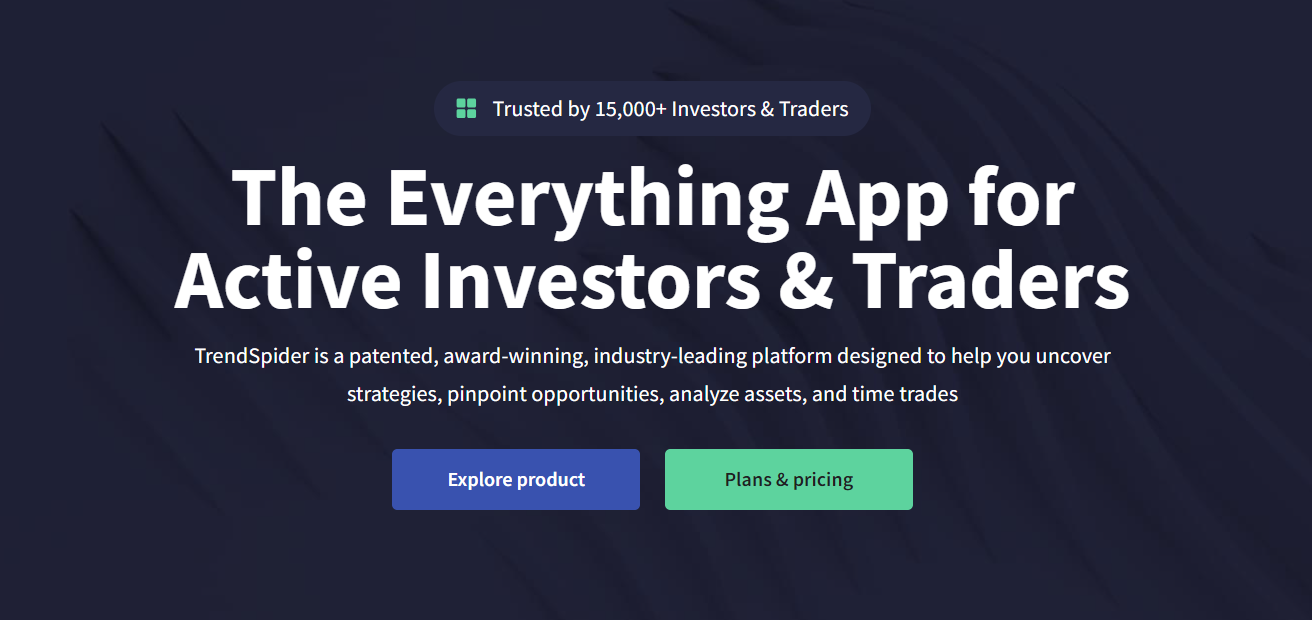 Trusted by 15,000+ Investors & Traders

The Everything App for Active Investors & Traders

TrendSpider is a patented, award-winning, industry-leading platform designed to help you uncover strategies, pinpoint opportunities, analyze assets, and time trades

Explore product

Plans & pricing